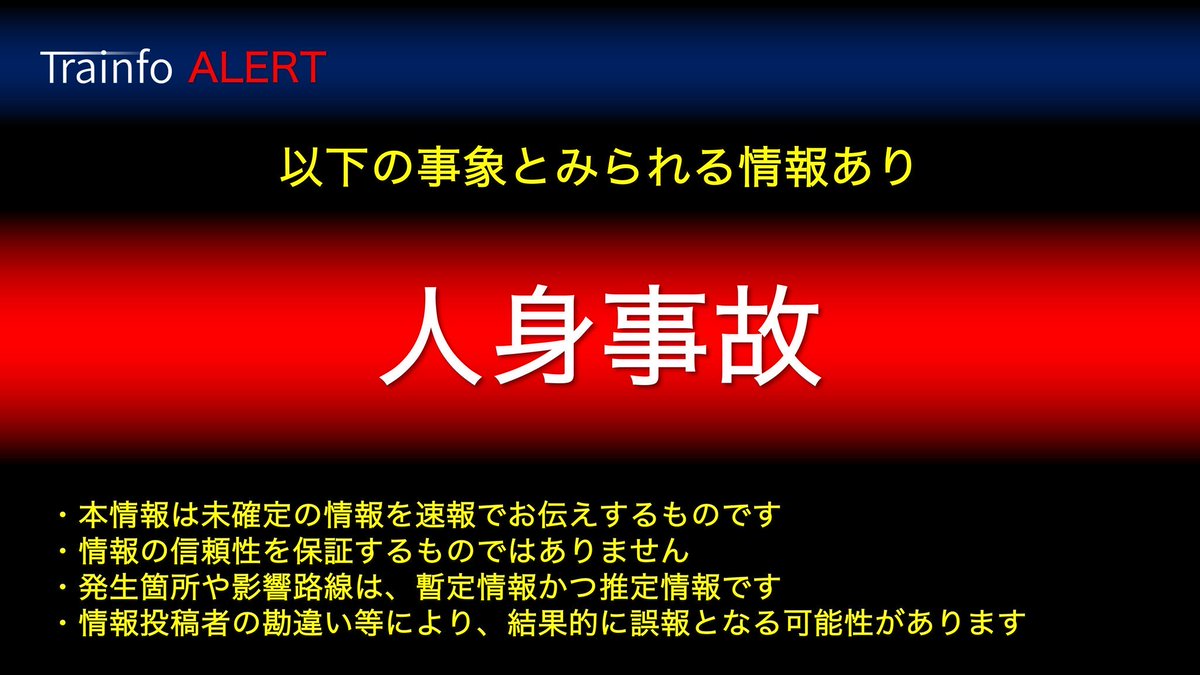 Trainfo ALERT

以下の事象とみられる情報あり

人身事故

・本情報は未確定の情報を速報でお伝えするものです
・情報の信頼性を保証するものではありません
・発生箇所や影響路線は、暫定情報かつ推定情報です
・情報投稿者の勘違い等により、結果的に誤報となる可能性があります